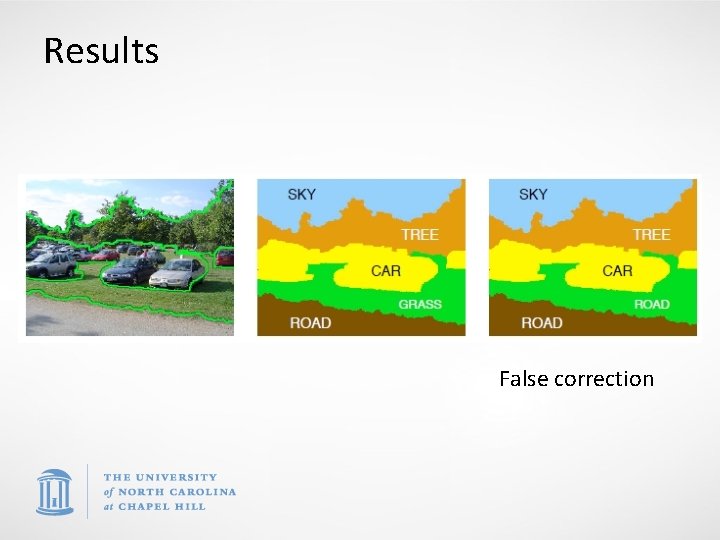 Results

SKY
TREE
CAR
GRASS
ROAD

SKY
TREE
CAR
ROAD
ROAD

False correction

THE UNIVERSITY
of NORTH CAROLINA
at CHAPEL HILL